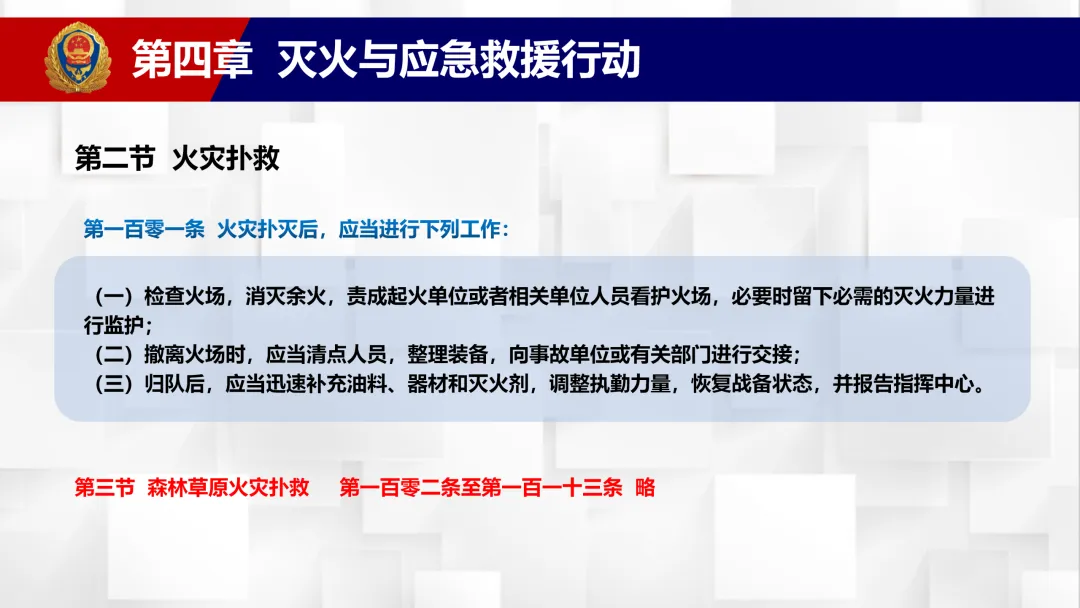 第四章 灭火与应急救援行动

第二节 火灾扑救

第一百零一条 火灾扑灭后，应当进行下列工作：

（一）检查火场，消灭余火，责成起火单位或者相关单位人员看护火场，必要时留下必需的灭火力量进行监护；
（二）撤离火场时，应当清点人员，整理装备，向事故单位或有关部门进行交接；
（三）归队后，应当迅速补充油料、器材和灭火剂，调整执勤力量，恢复战备状态，并报告指挥中心。

第三节 森林草原火灾扑救 第一百零二条至第一百一十三条 略